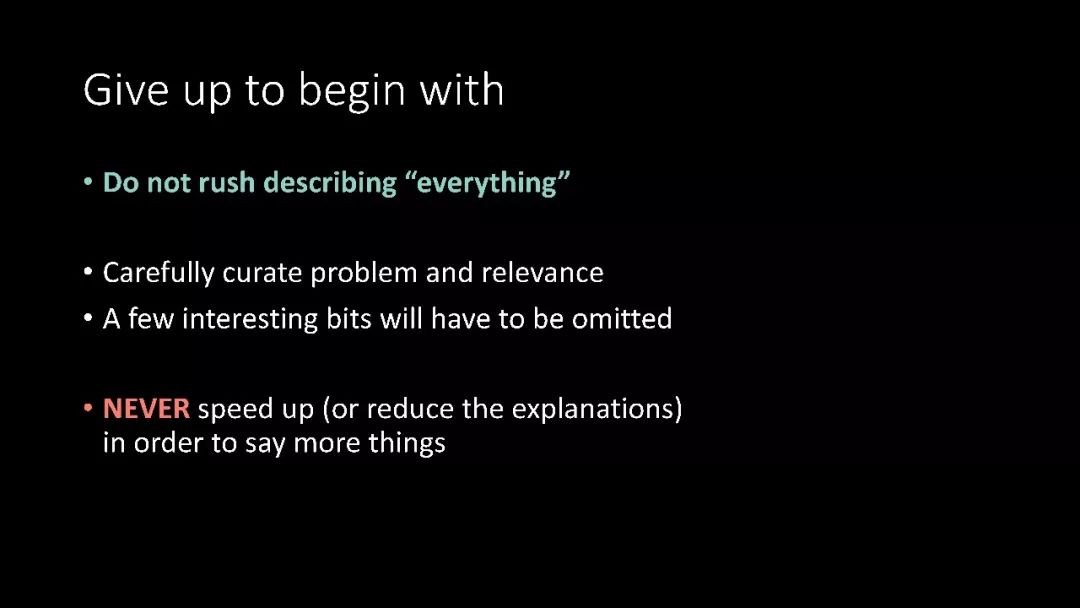 Give up to begin with

• Do not rush describing “everything”

• Carefully curate problem and relevance
• A few interesting bits will have to be omitted

• NEVER speed up (or reduce the explanations) in order to say more things